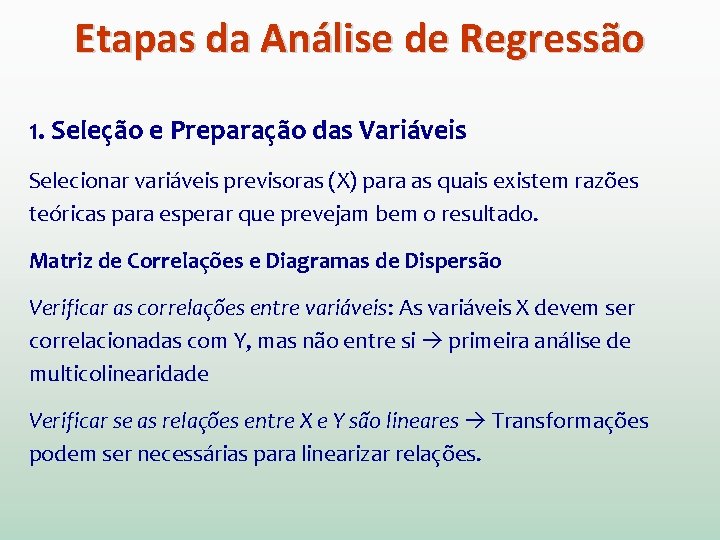 Etapas da Análise de Regressão

1. Seleção e Preparação das Variáveis

Selecionar variáveis previsoras (X) para as quais existem razões teóricas para esperar que prevejam bem o resultado.

Matriz de Correlações e Diagramas de Dispersão

Verificar as correlações entre variáveis: As variáveis X devem ser correlacionadas com Y, mas não entre si → primeira análise de multicolinearidade

Verificar se as relações entre X e Y são lineares → Transformações podem ser necessárias para linearizar relações.